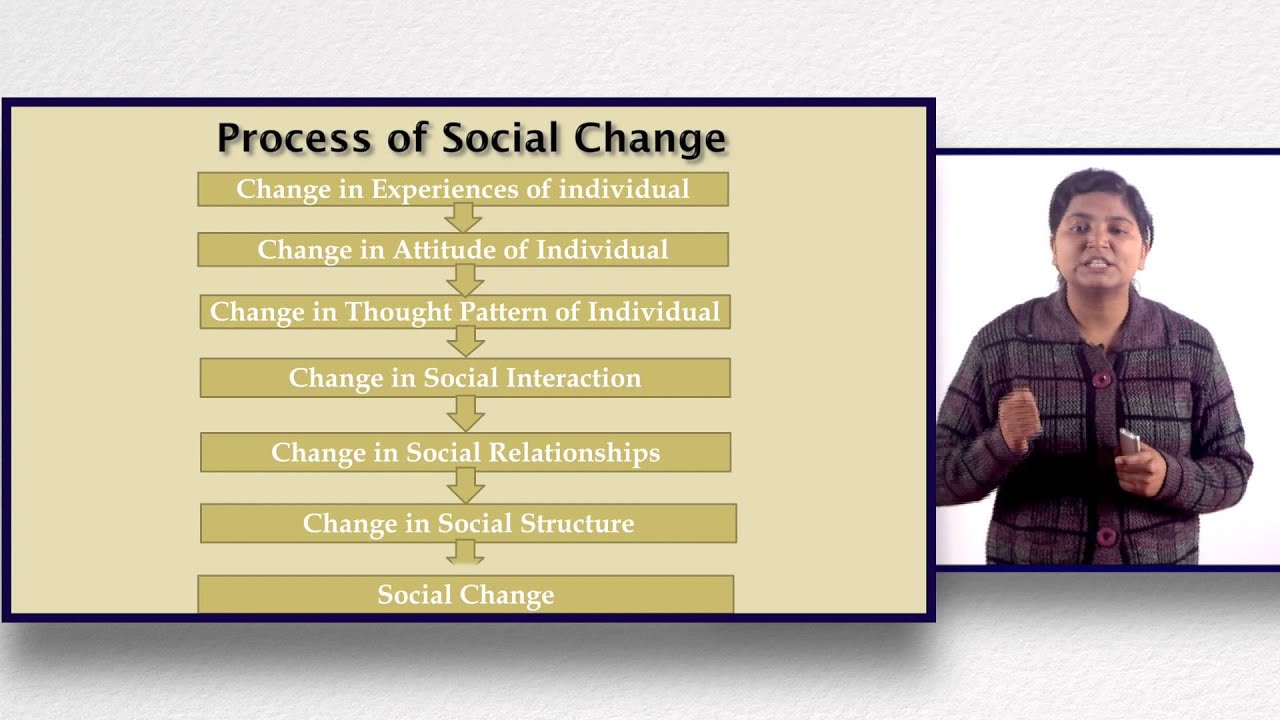 Process of Social Change

Change in Experiences of individual

Change in Attitude of Individual

Change in Thought Pattern of Individual

Change in Social Interaction

Change in Social Relationships

Change in Social Structure

Social Change